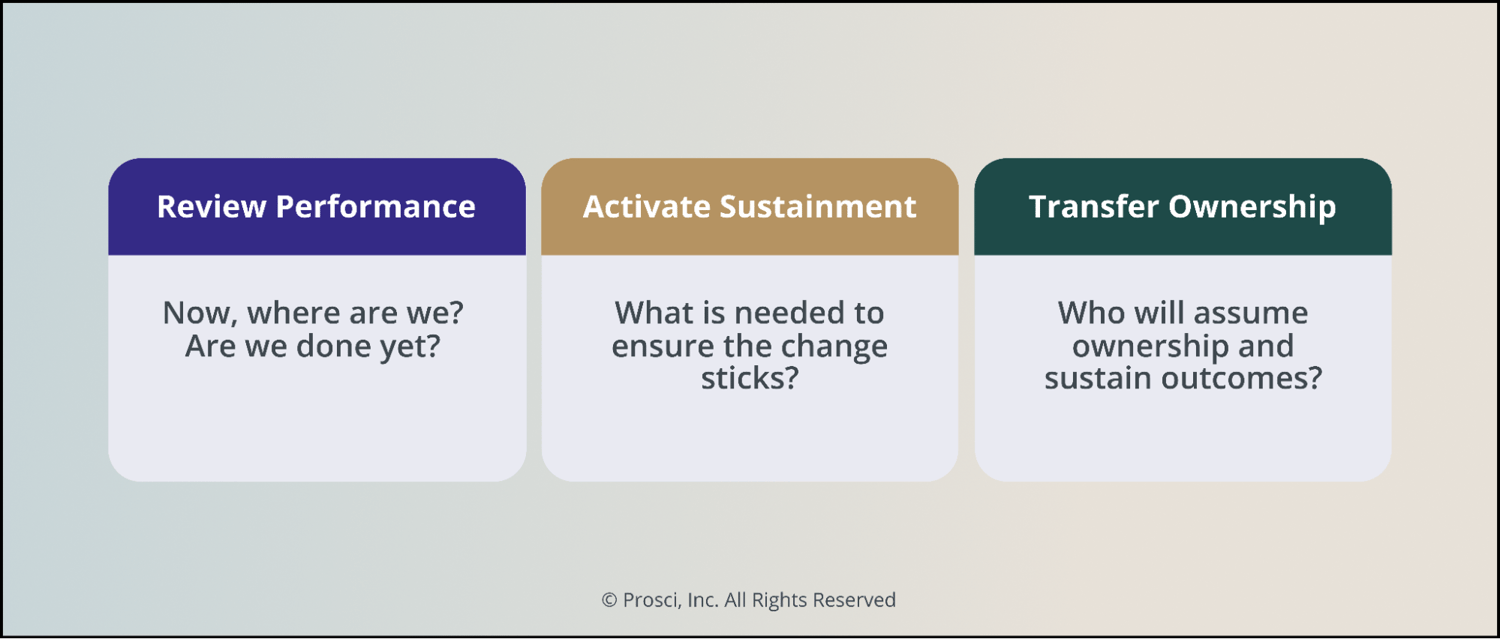 Review Performance

Now, where are we? Are we done yet?

Activate Sustainment

What is needed to ensure the change sticks?

Transfer Ownership

Who will assume ownership and sustain outcomes?

© Prosci, Inc. All Rights Reserved